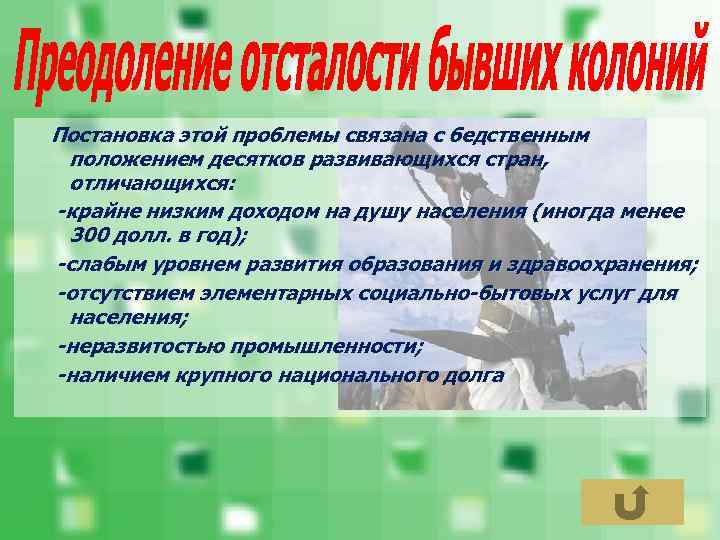 Преодоление отсталости бывших колоний

Постановка этой проблемы связана с бедственным положением десятков развивающихся стран, отличающихся:

-крайне низким доходом на душу населения (иногда менее 300 долл. в год);

-слабым уровнем развития образования и здравоохранения;

-отсутствием элементарных социально-бытовых услуг для населения;

-неразвитостью промышленности;

-наличием крупного национального долга